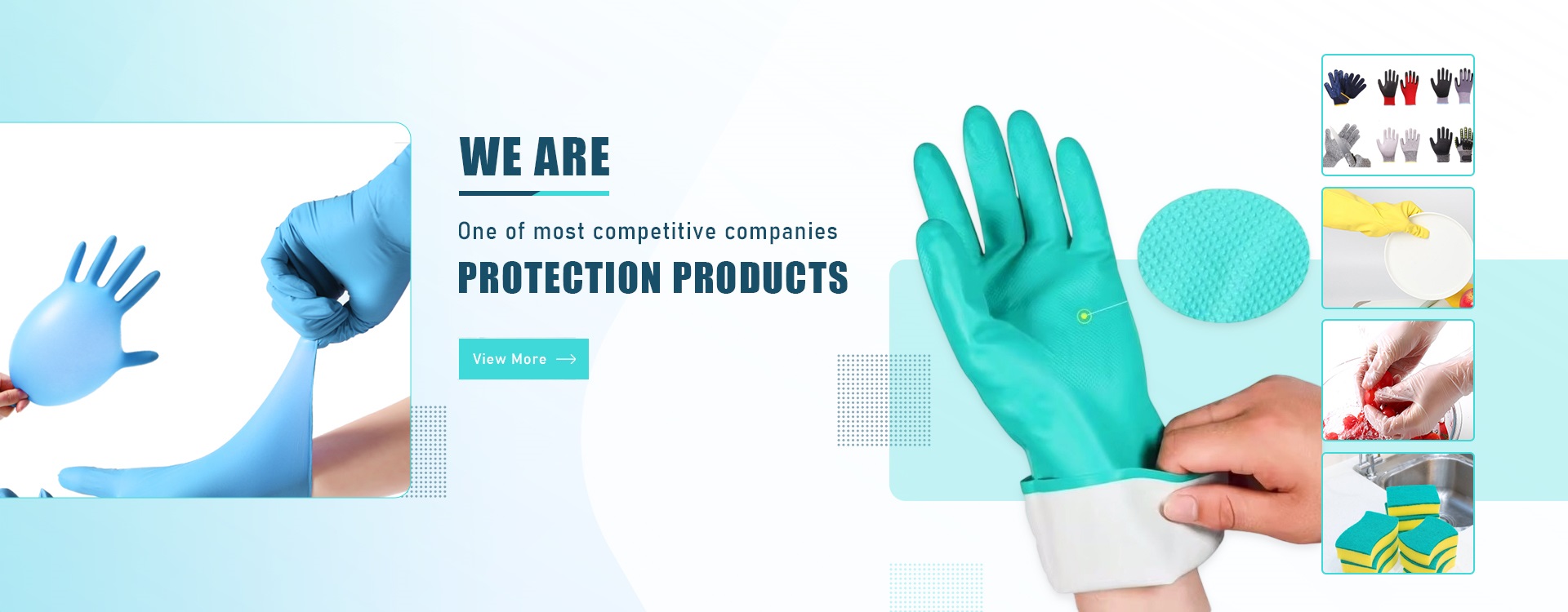 WE ARE

One of most competitive companies

PROTECTION PRODUCTS

View More